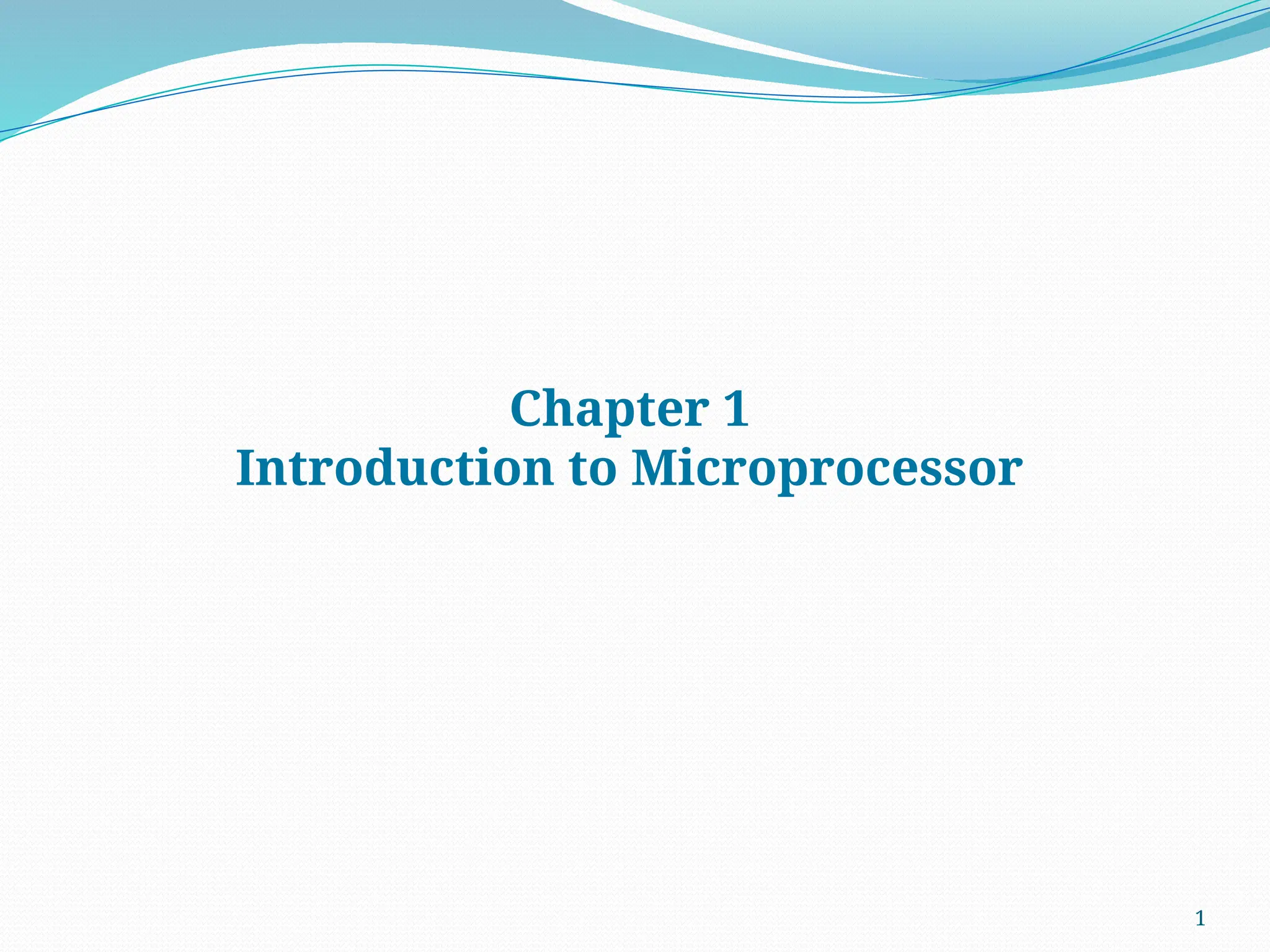 Chapter 1
Introduction to Microprocessor

1